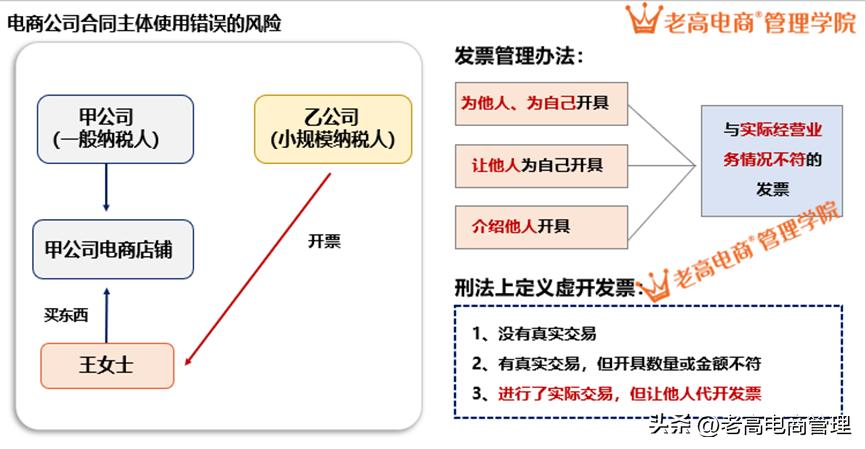 电商公司合同主体使用错误的风险

老高电商®管理学院

甲公司
（一般纳税人）

乙公司
（小规模纳税人）

甲公司电商店铺

开票

买东西

王女士

发票管理办法：

为他人、为自己开具

让他人为自己开具

介绍他人开具

与实际经营业务情况不符的发票

老高电商®管理学院

刑法上定义虚开发票：

1、没有真实交易

2、有真实交易，但开具数量或金额不符

3、进行了实际交易，但让他人代开发票

头条 @老高电商管理